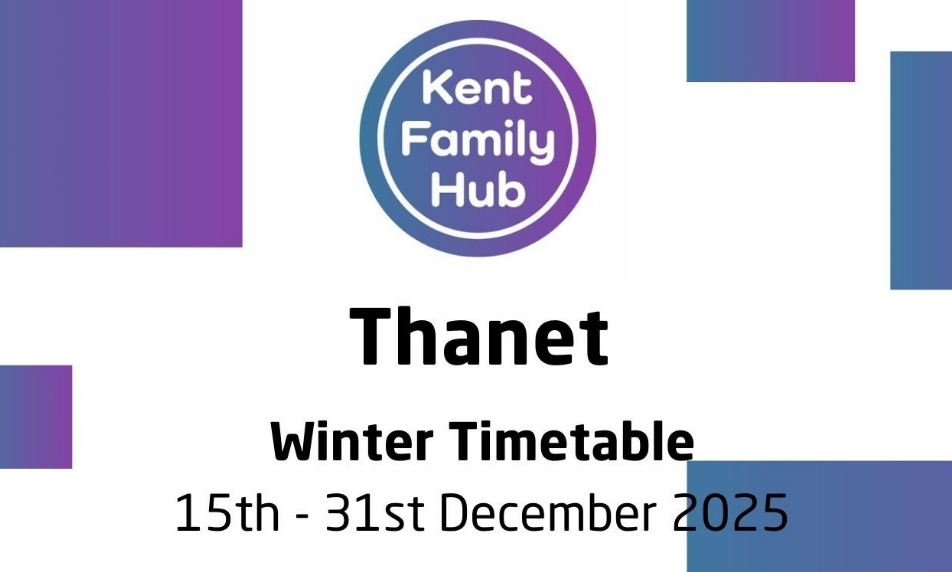 Kent Family Hub

Thanet

Winter Timetable

15th - 31st December 2025